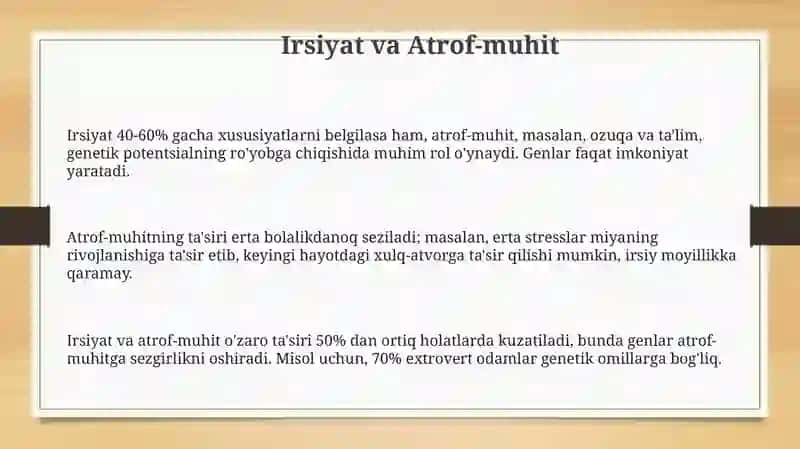 Irsiyat va Atrof-muhit

Irsiyat 40-60% gacha xususiyatlarni belgilasa ham, atrof-muhit, masalan, ozuqa va ta'lim, genetik potentsialning ro'yobga chiqishida muhim rol o'ynaydi. Genlar faqat imkoniyat yaratadi.

Atrof-muhitning ta'siri erta bolalikdanoq seziladi; masalan, erta stresslar miyaning rivojlanishiga ta'sir etib, keyingi hayotdagi xulq-atvorga ta'sir qilishi mumkin, irsiy moyillikka qaramay.

Irsiyat va atrof-muhit o'zaro ta'siri 50% dan ortiq holatlarda kuzatiladi, bunda genlar atrof-muhitga sezgirlikni oshiradi. Misol uchun, 70% extrovert odamlar genetik omillarga bog'liq.